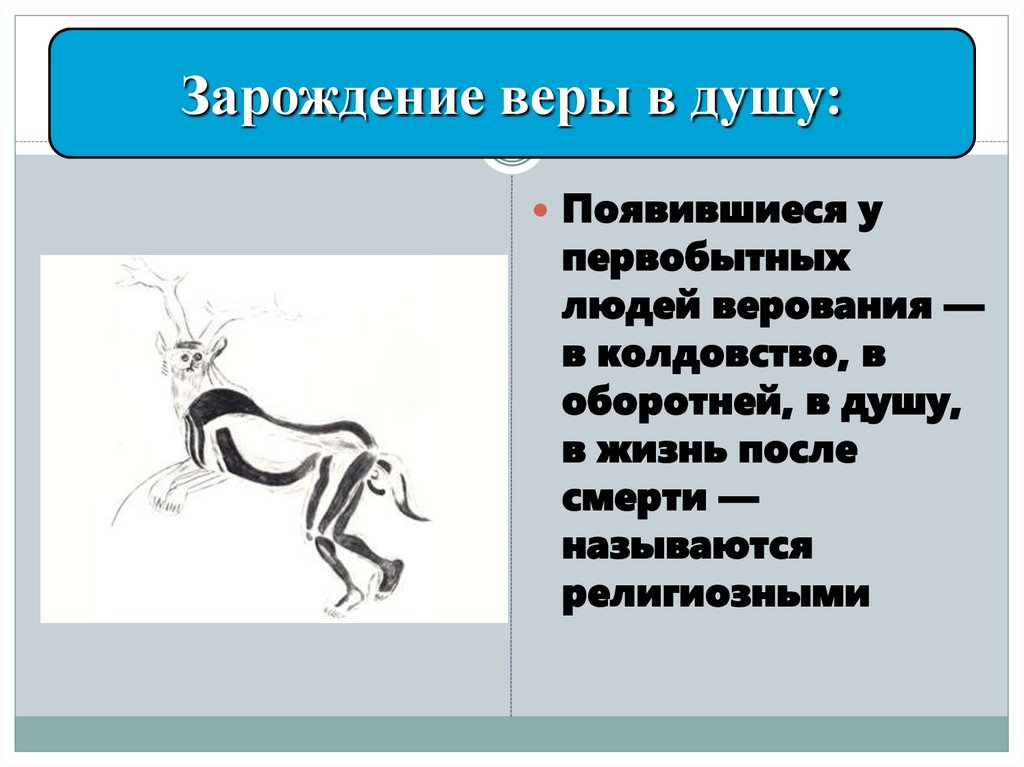 Зарождение веры в душу:

Появившиеся у первобытных людей верования — в колдовство, в оборотней, в душу, в жизнь после смерти — называются религиозными